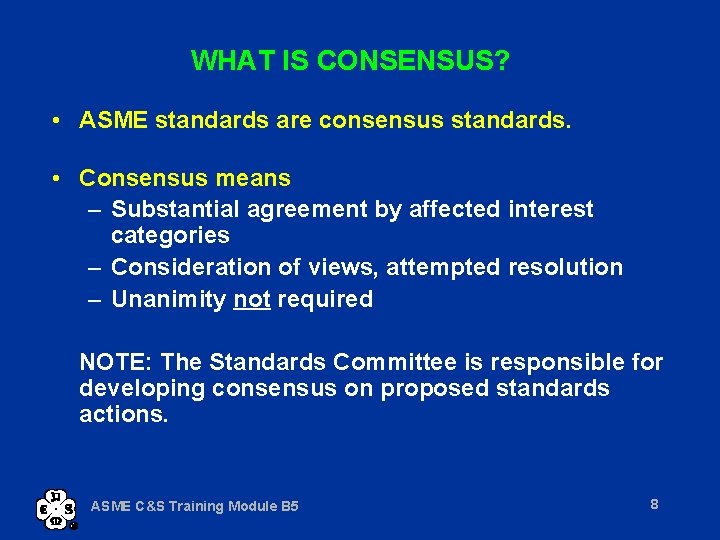 WHAT IS CONSENSUS?

• ASME standards are consensus standards.

• Consensus means
– Substantial agreement by affected interest categories
– Consideration of views, attempted resolution
– Unanimity not required

NOTE: The Standards Committee is responsible for developing consensus on proposed standards actions.

ASME C&S Training Module B5

8